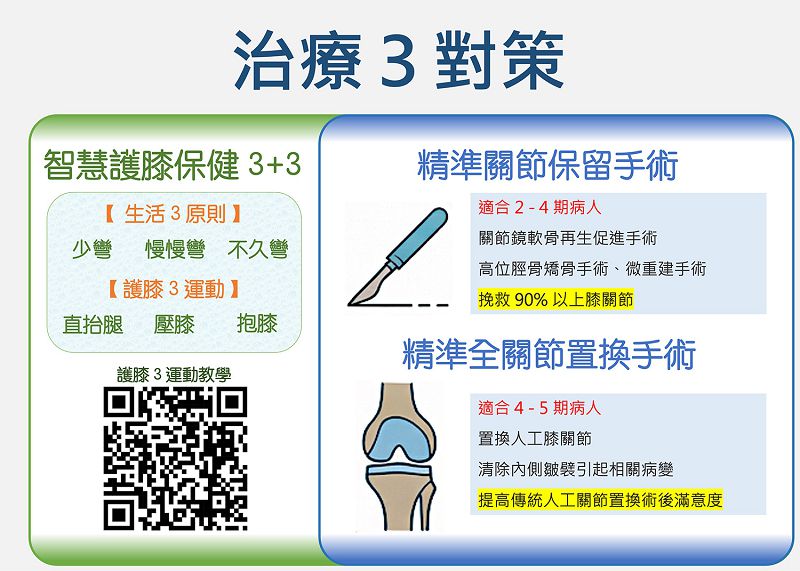 治療 3 對策

智慧護膝保健 3+3

【 生活 3 原則 】

少彎　慢慢彎　不久彎

【 護膝 3 運動 】

直抬腿　壓膝　抱膝

護膝 3 運動教學

精準關節保留手術

適合 2 - 4 期病人

關節鏡軟骨再生促進手術

高位脛骨矯骨手術、微重建手術

挽救 90% 以上膝關節

精準全關節置換手術

適合 4 - 5 期病人

置換人工膝關節

清除內側皺襞引起相關病變

提高傳統人工關節置換術後滿意度